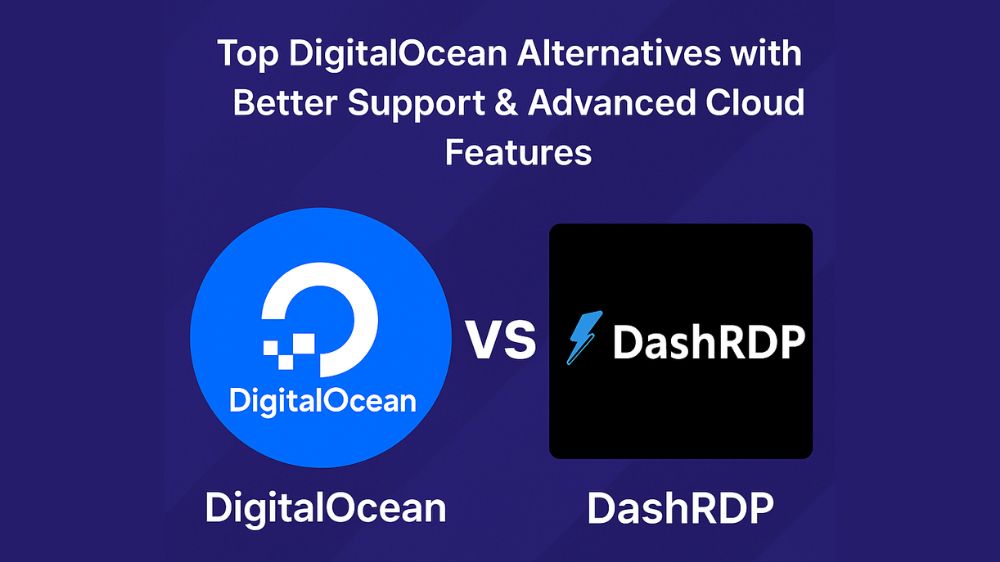 Top DigitalOcean Alternatives with Better Support & Advanced Cloud Features

DigitalOcean

VS

DashRDP

DigitalOcean

DashRDP